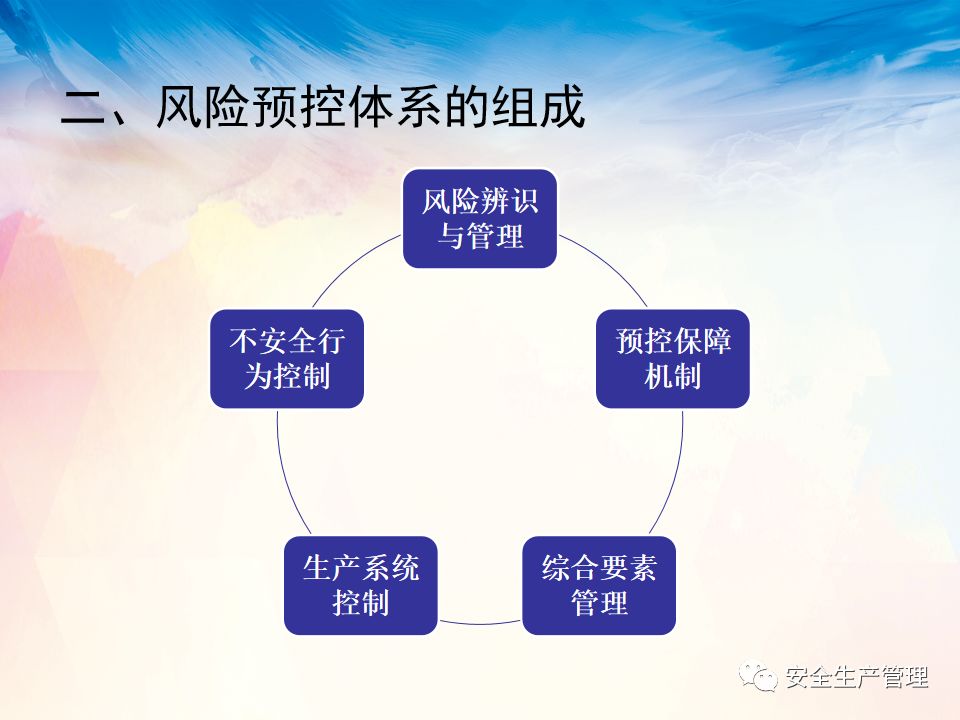 二、风险预控体系的组成

风险辨识与管理

预控保障机制

综合要素管理

生产系统控制

不安全行为控制

安全生产管理